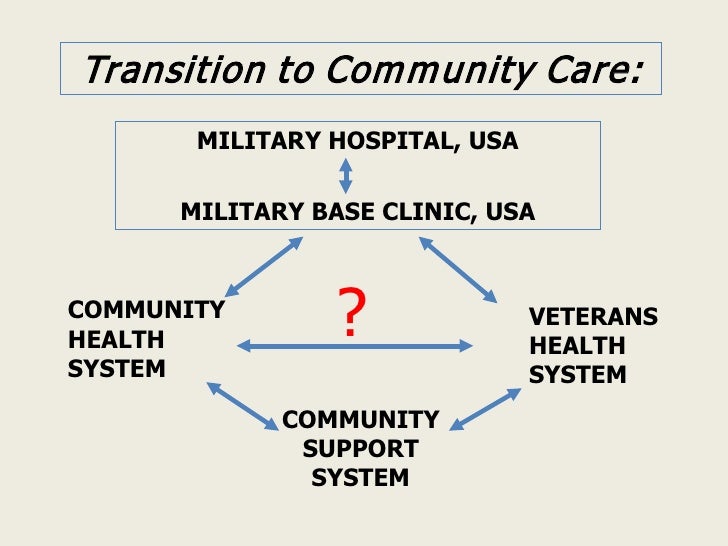 Transition to Community Care:

MILITARY HOSPITAL, USA

MILITARY BASE CLINIC, USA

COMMUNITY HEALTH SYSTEM

?

VETERANS HEALTH SYSTEM

COMMUNITY SUPPORT SYSTEM